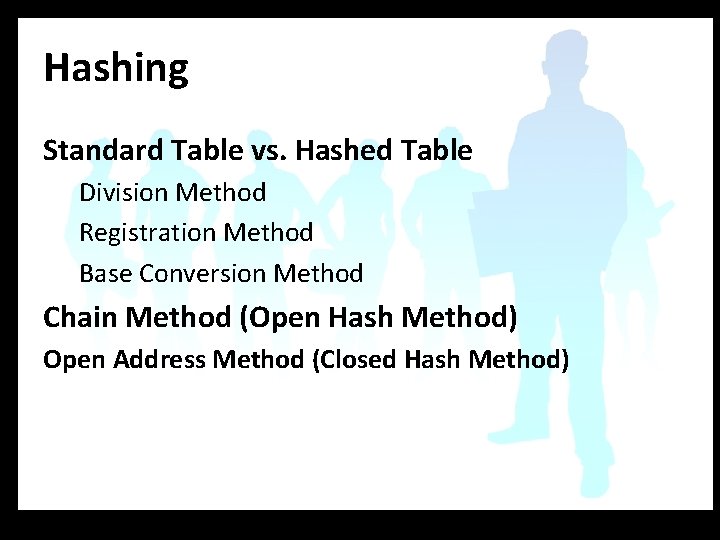 Hashing

Standard Table vs. Hashed Table

Division Method

Registration Method

Base Conversion Method

Chain Method (Open Hash Method)

Open Address Method (Closed Hash Method)